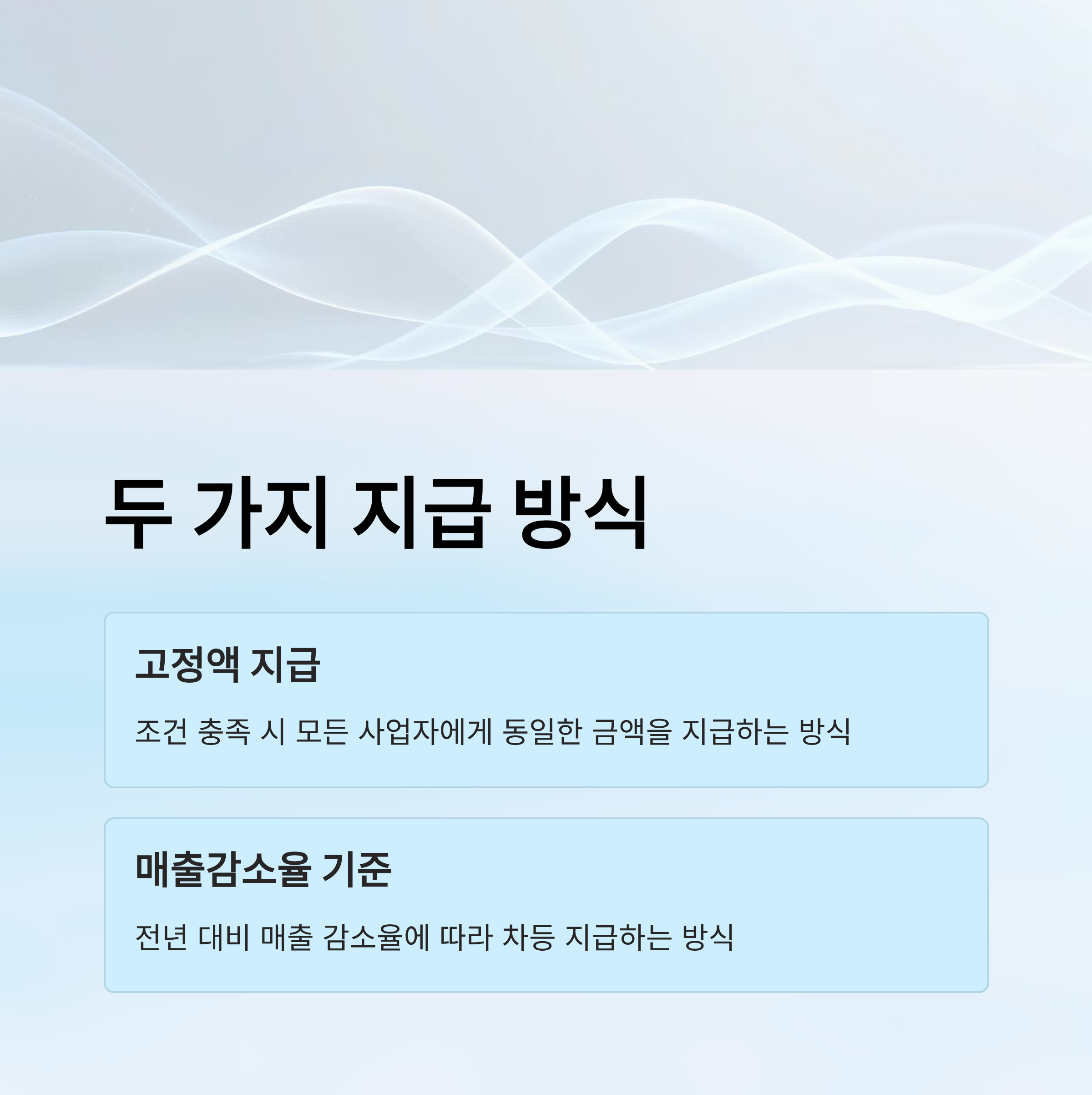 두 가지 지급 방식

고정액 지급

조건 충족 시 모든 사업자에게 동일한 금액을 지급하는 방식

매출감소율 기준

전년 대비 매출 감소율에 따라 차등 지급하는 방식